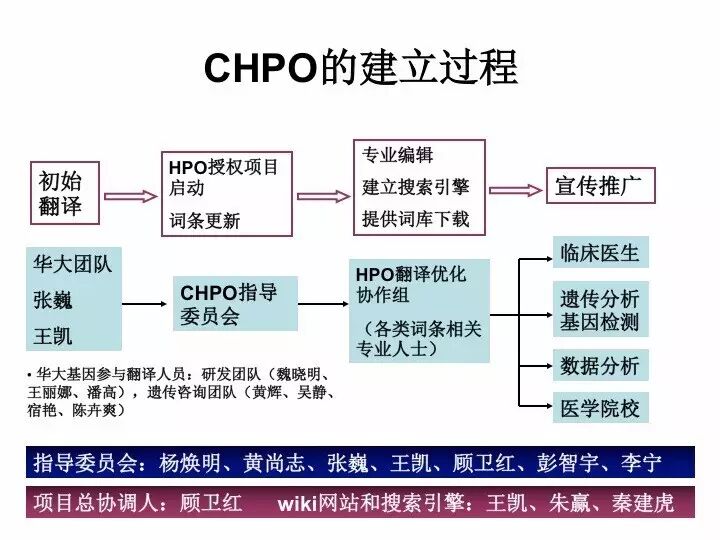 CHPO的建立过程

初始翻译

HPO授权项目启动

词条更新

专业编辑

建立搜索引擎

提供词库下载

宣传推广

华大团队

张巍

王凯

CHPO指导委员会

HPO翻译优化协作组

（各类词条相关专业人士）

临床医生

遗传分析基因检测

数据分析

医学院校

• 华大基因参与翻译人员：研发团队（魏晓明、王丽娜、潘高），遗传咨询团队（黄辉、吴静、宿艳、陈卉爽）

指导委员会：杨焕明、黄尚志、张巍、王凯、顾卫红、彭智宇、李宁

项目总协调人：顾卫红　　wiki网站和搜索引擎：王凯、朱赢、秦建虎